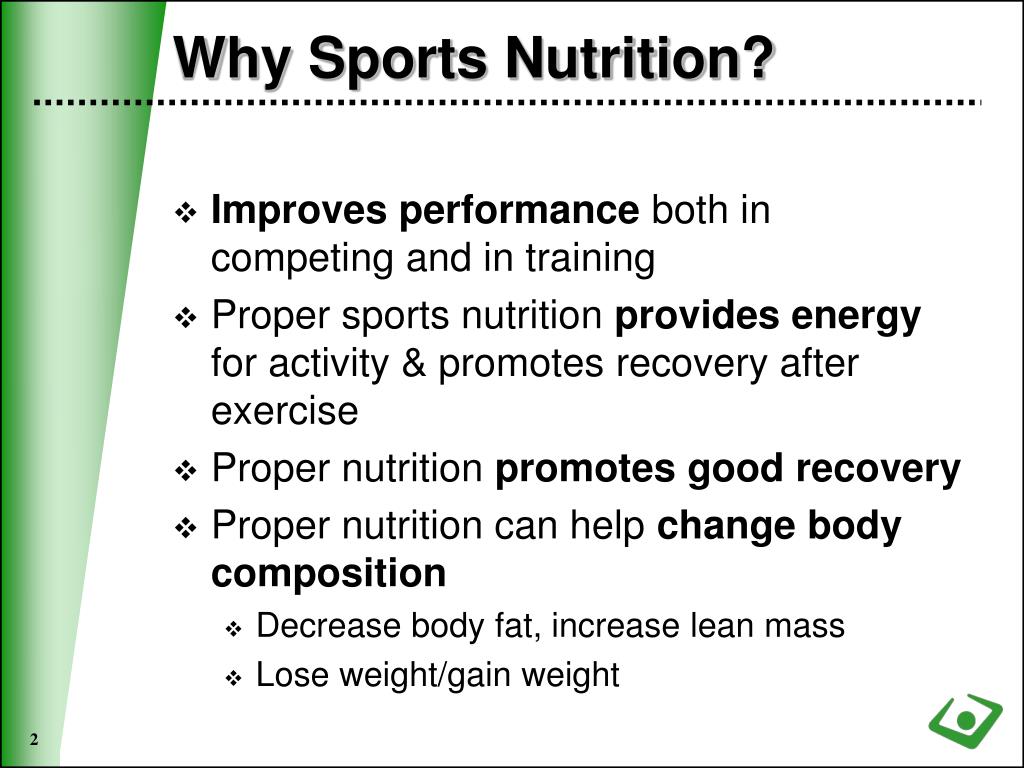 Why Sports Nutrition?

❖ Improves performance both in competing and in training

❖ Proper sports nutrition provides energy for activity & promotes recovery after exercise

❖ Proper nutrition promotes good recovery

❖ Proper nutrition can help change body composition

❖ Decrease body fat, increase lean mass

❖ Lose weight/gain weight

2